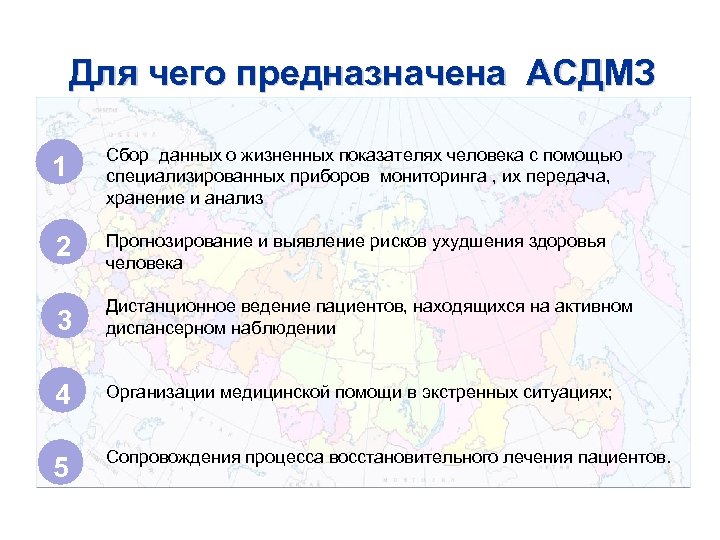 Для чего предназначена АСДМЗ

1

Сбор данных о жизненных показателях человека с помощью специализированных приборов мониторинга , их передача, хранение и анализ

2

Прогнозирование и выявление рисков ухудшения здоровья человека

3

Дистанционное ведение пациентов, находящихся на активном диспансерном наблюдении

4

Организации медицинской помощи в экстренных ситуациях;

5

Сопровождения процесса восстановительного лечения пациентов.